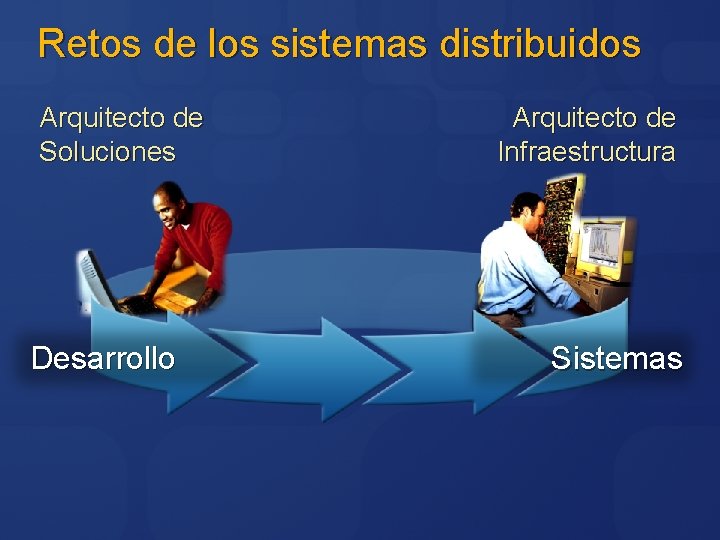 Retos de los sistemas distribuidos

Arquitecto de Soluciones

Arquitecto de Infraestructura

Desarrollo

Sistemas